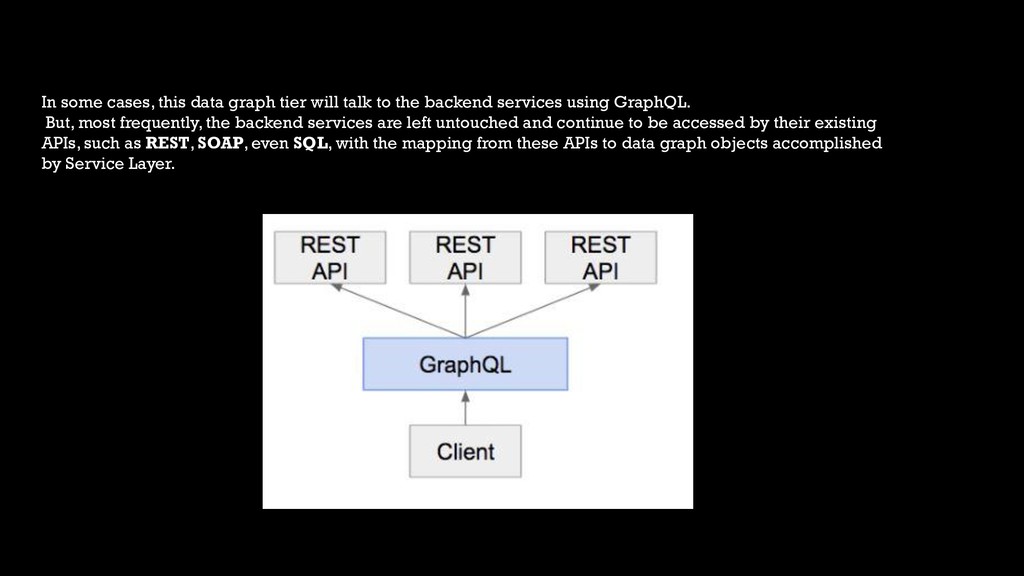 In some cases, this data graph tier will talk to the backend services using GraphQL.
But, most frequently, the backend services are left untouched and continue to be accessed by their existing APIs, such as REST, SOAP, even SQL, with the mapping from these APIs to data graph objects accomplished by Service Layer.

REST API

REST API

REST API

GraphQL

Client